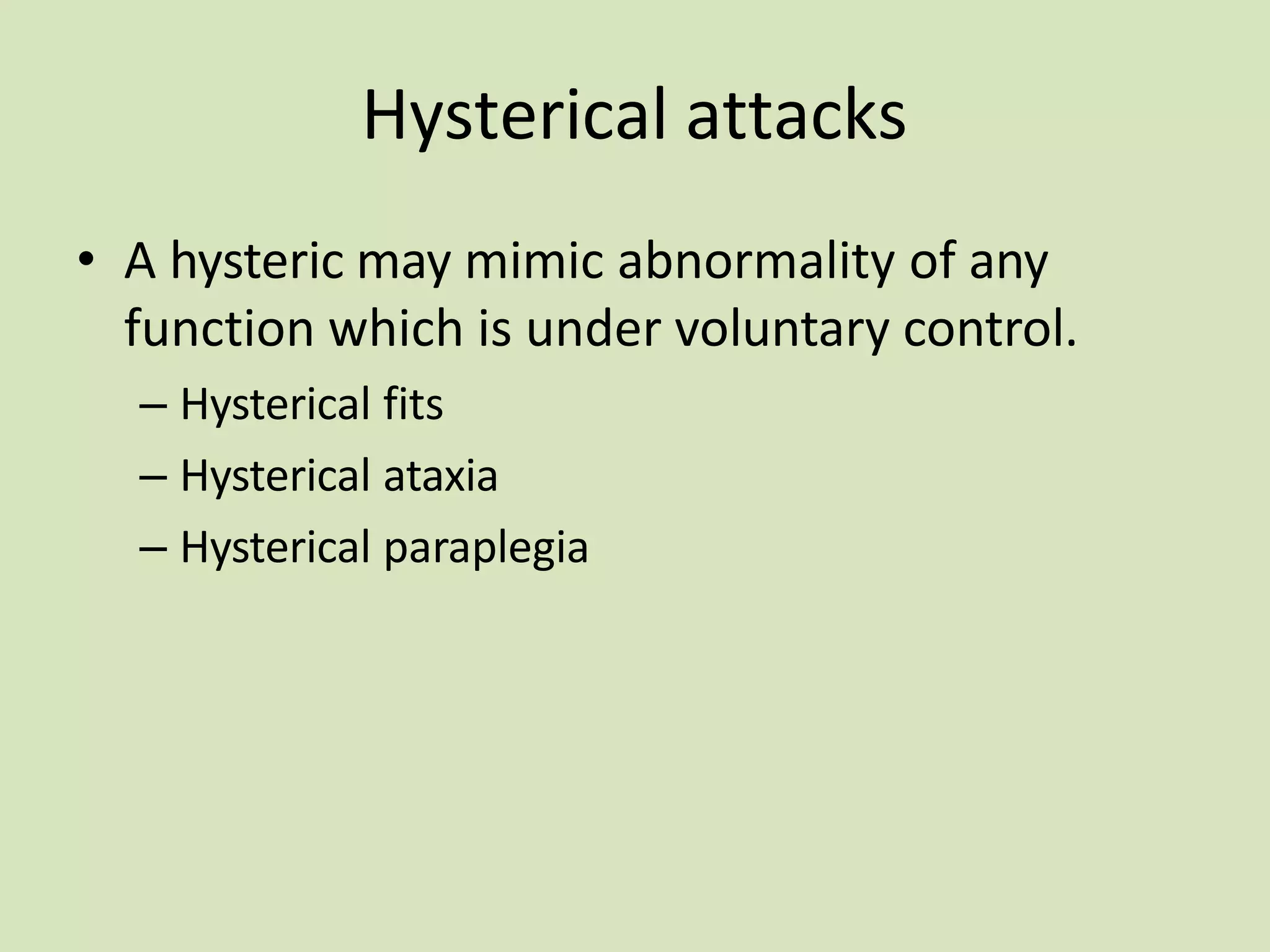 Hysterical attacks

• A hysteric may mimic abnormality of any function which is under voluntary control.
– Hysterical fits
– Hysterical ataxia
– Hysterical paraplegia